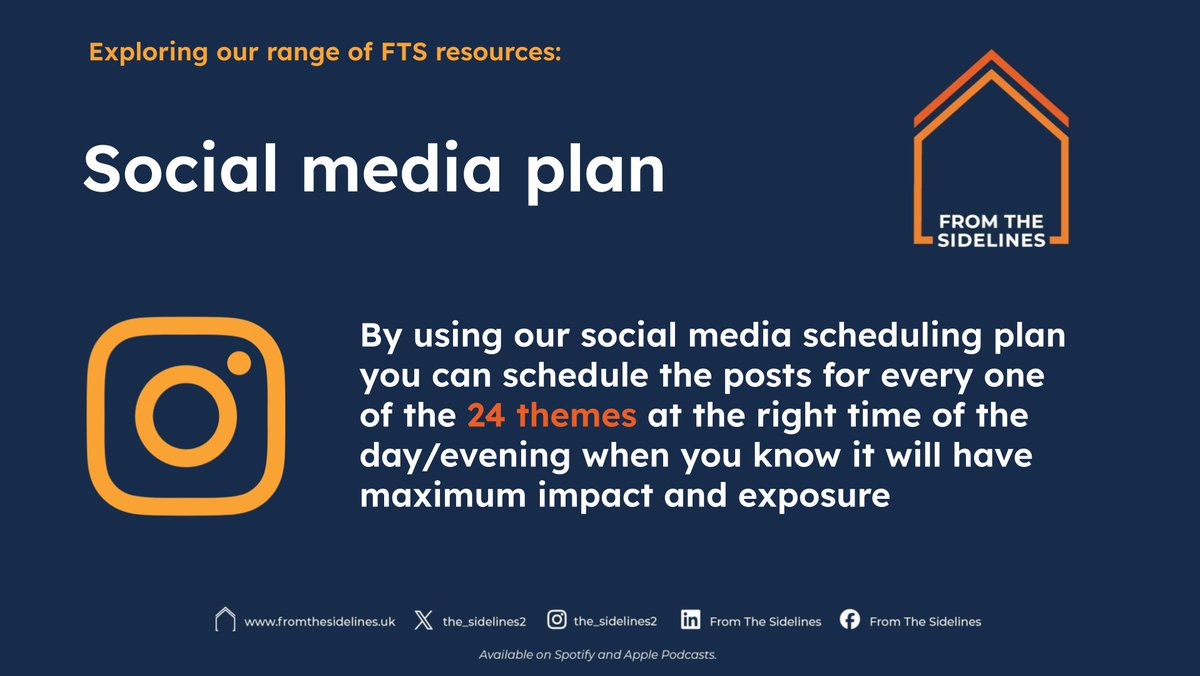 Exploring our range of FTS resources:

Social media plan

FROM THE SIDELINES

By using our social media scheduling plan you can schedule the posts for every one of the 24 themes at the right time of the day/evening when you know it will have maximum impact and exposure

www.fromthesidelines.uk the_sidelines2 the_sidelines2 From The Sidelines From The Sidelines

Available on Spotify and Apple Podcasts.